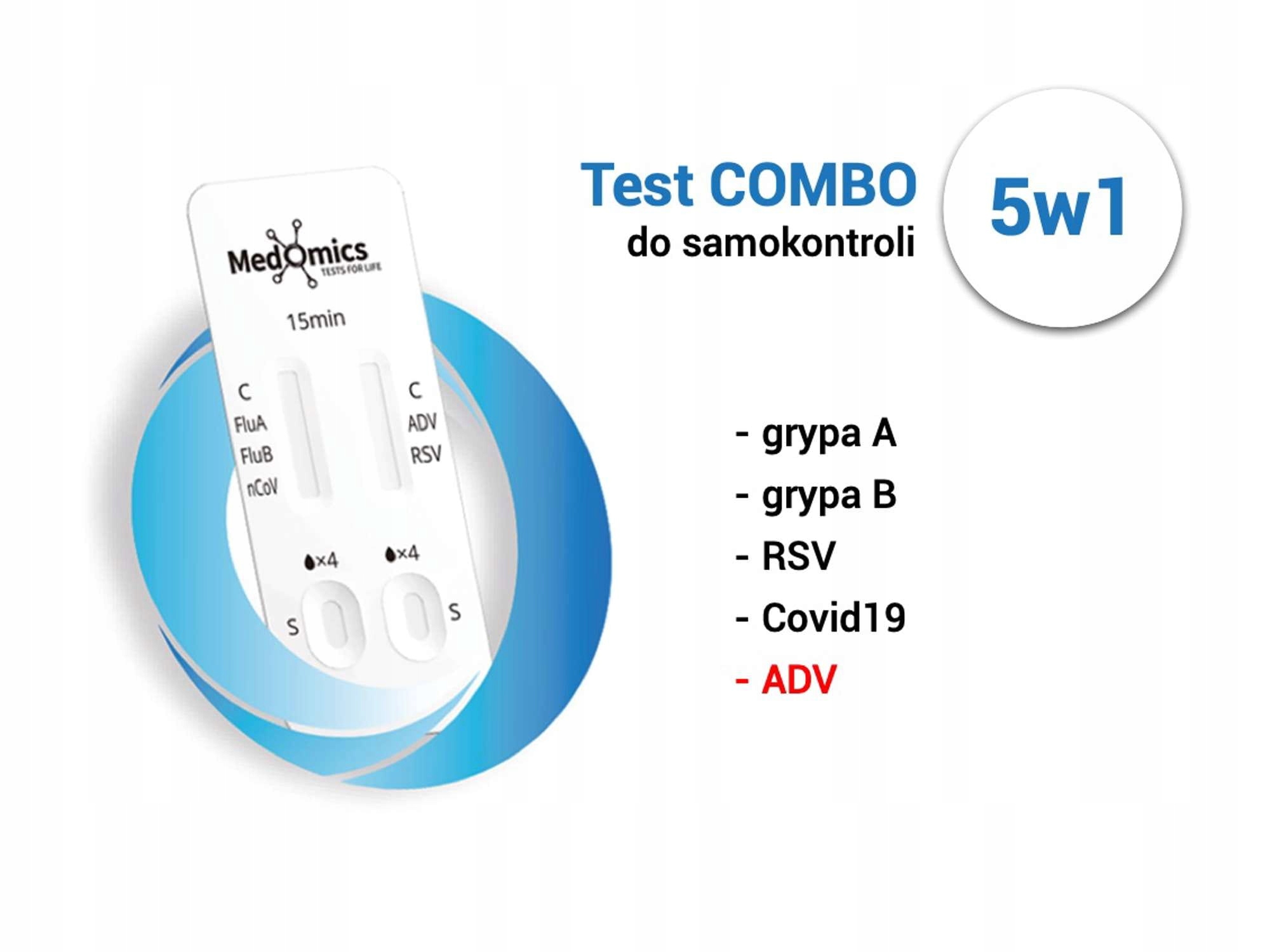 Medomics
TESTS FOR LIFE

15min

C
FluA
FluB
nCoV

C
ADV
RSV

×4
×4

S
S

Test COMBO
do samokontroli

5w1

- grypa A
- grypa B
- RSV
- Covid19
- ADV